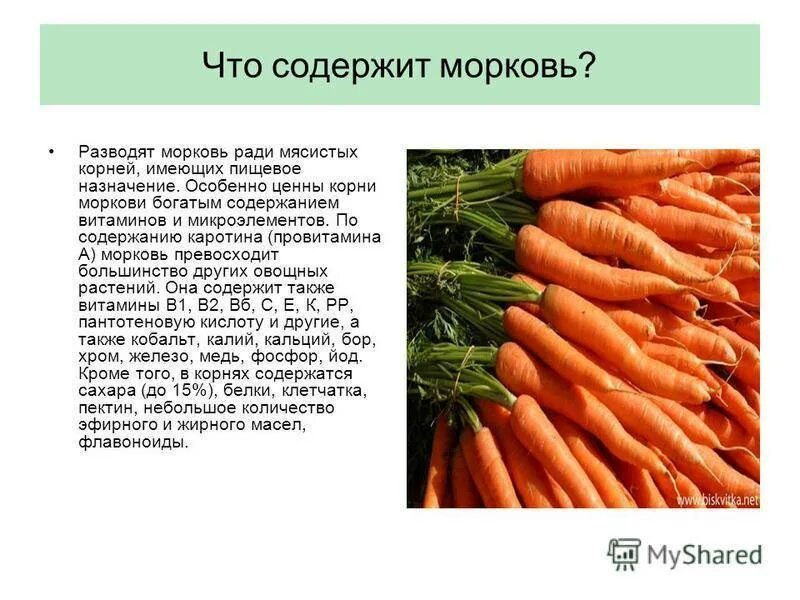 Что содержит морковь?

• Разводят морковь ради мясистых корней, имеющих пищевое назначение. Особенно ценны корни моркови богатым содержанием витаминов и микроэлементов. По содержанию каротина (провитамина А) морковь превосходит большинство других овощных растений. Она содержит также витамины В1, В2, Вб, С, Е, К, РР, пантотеновую кислоту и другие, а также кобальт, калий, кальций, бор, хром, железо, медь, фосфор, йод. Кроме того, в корнях содержатся сахара (до 15%), белки, клетчатка, пектин, небольшое количество эфирного и жирного масел, флавоноиды.

www.biskvitka.net

MyShared